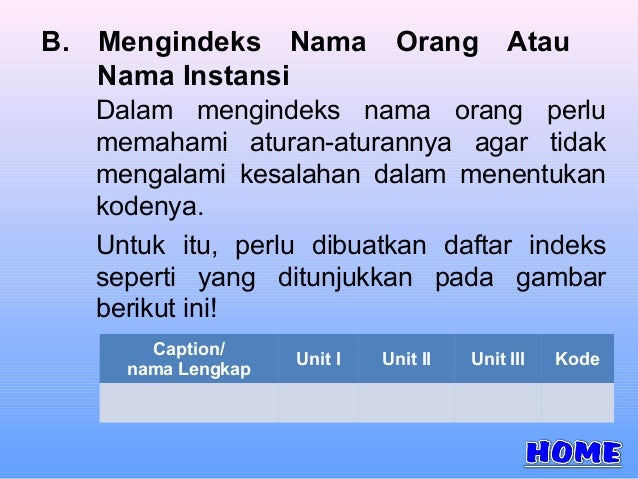 B. Mengindeks Nama Orang Atau Nama Instansi

Dalam mengindeks nama orang perlu memahami aturan-aturannya agar tidak mengalami kesalahan dalam menentukan kodenya.

Untuk itu, perlu dibuatkan daftar indeks seperti yang ditunjukkan pada gambar berikut ini!

| Caption/ nama Lengkap | Unit I | Unit II | Unit III | Kode |
|---|---|---|---|---|
| | | | | |

HOME